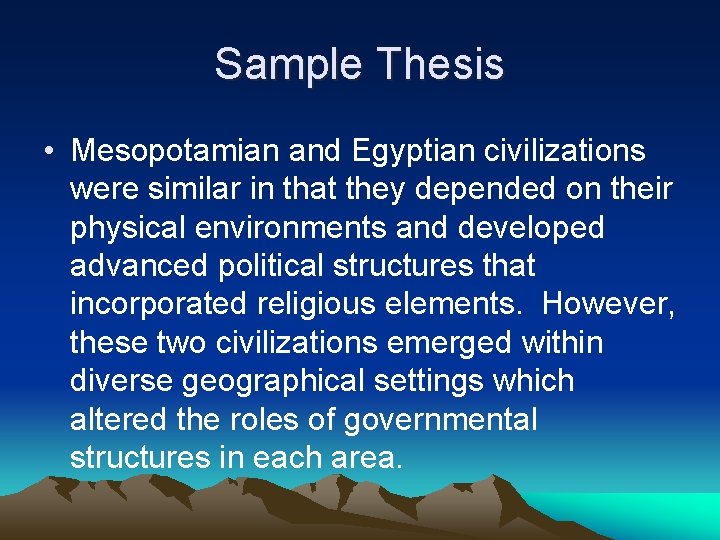 Sample Thesis

• Mesopotamian and Egyptian civilizations were similar in that they depended on their physical environments and developed advanced political structures that incorporated religious elements. However, these two civilizations emerged within diverse geographical settings which altered the roles of governmental structures in each area.